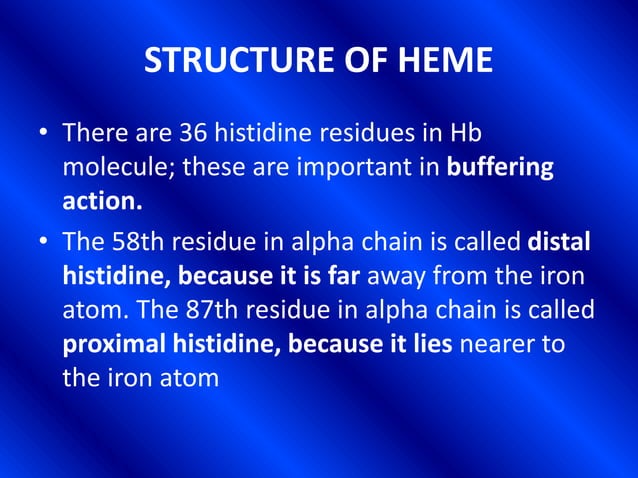 STRUCTURE OF HEME

• There are 36 histidine residues in Hb molecule; these are important in buffering action.

• The 58th residue in alpha chain is called distal histidine, because it is far away from the iron atom. The 87th residue in alpha chain is called proximal histidine, because it lies nearer to the iron atom